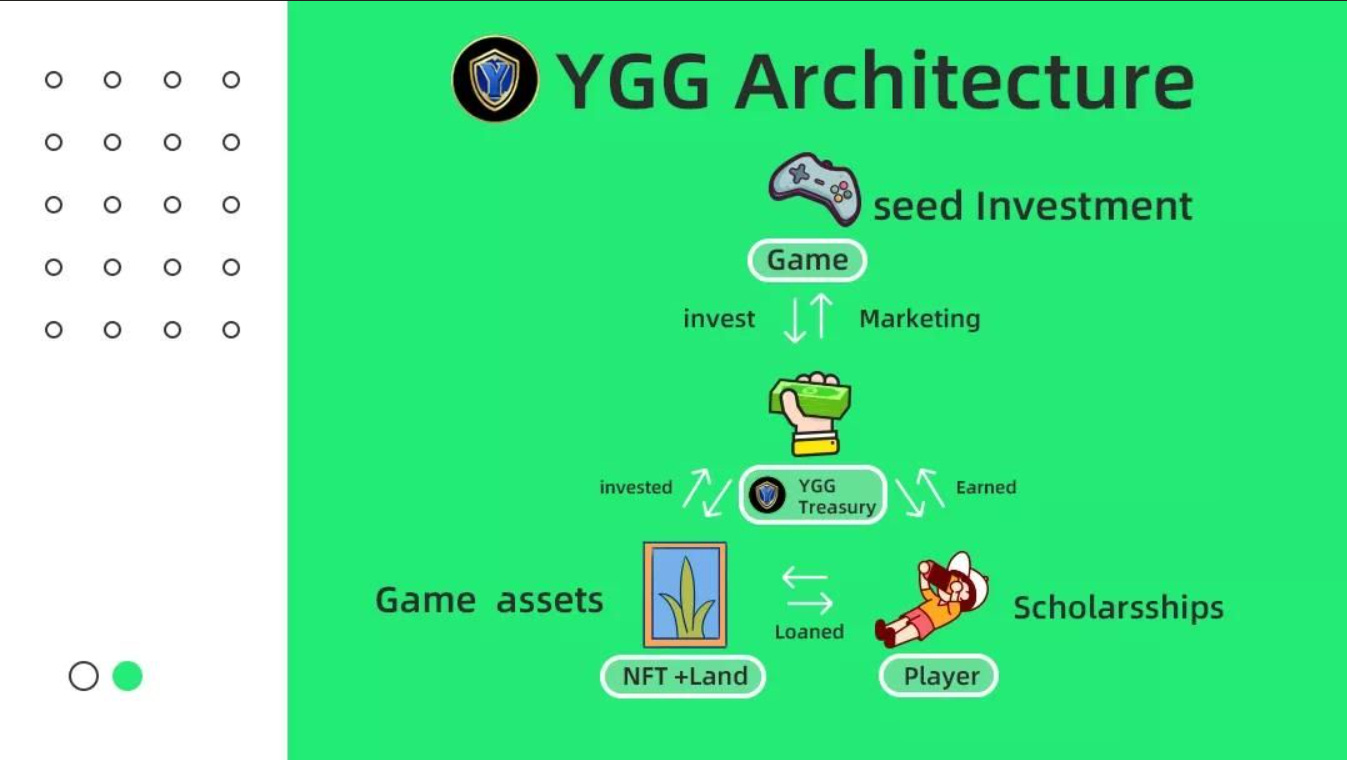 YGG Architecture

seed Investment

Game

invest

Marketing

invested

YGG Treasury

Earned

Game assets

Loaned

Scholarsships

NFT +Land

Player